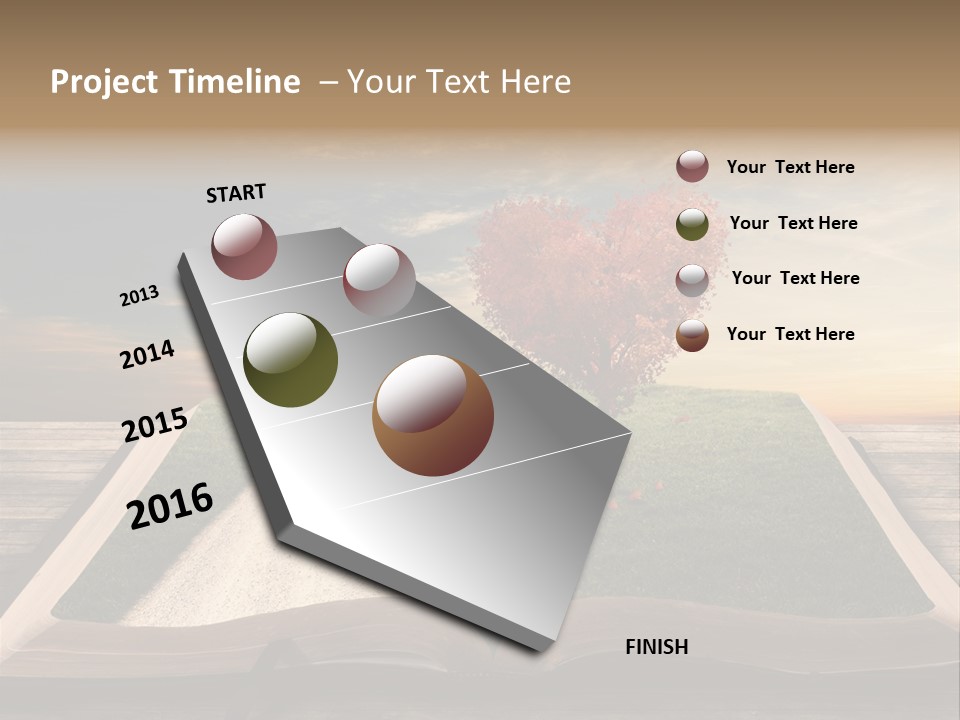 Project Timeline – Your Text Here

START

2013

2014

2015

2016

FINISH

Your Text Here

Your Text Here

Your Text Here

Your Text Here